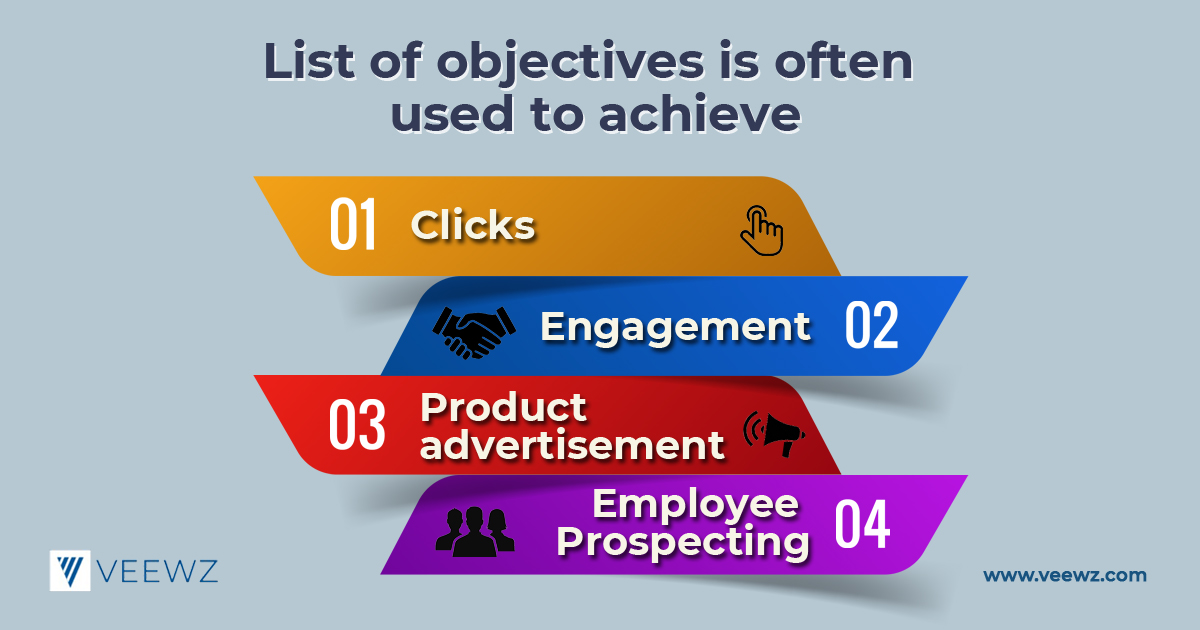 List of objectives is often used to achieve

01 Clicks

Engagement 02

03 Product advertisement

Employee Prospecting 04

VEEWZ

www.veewz.com